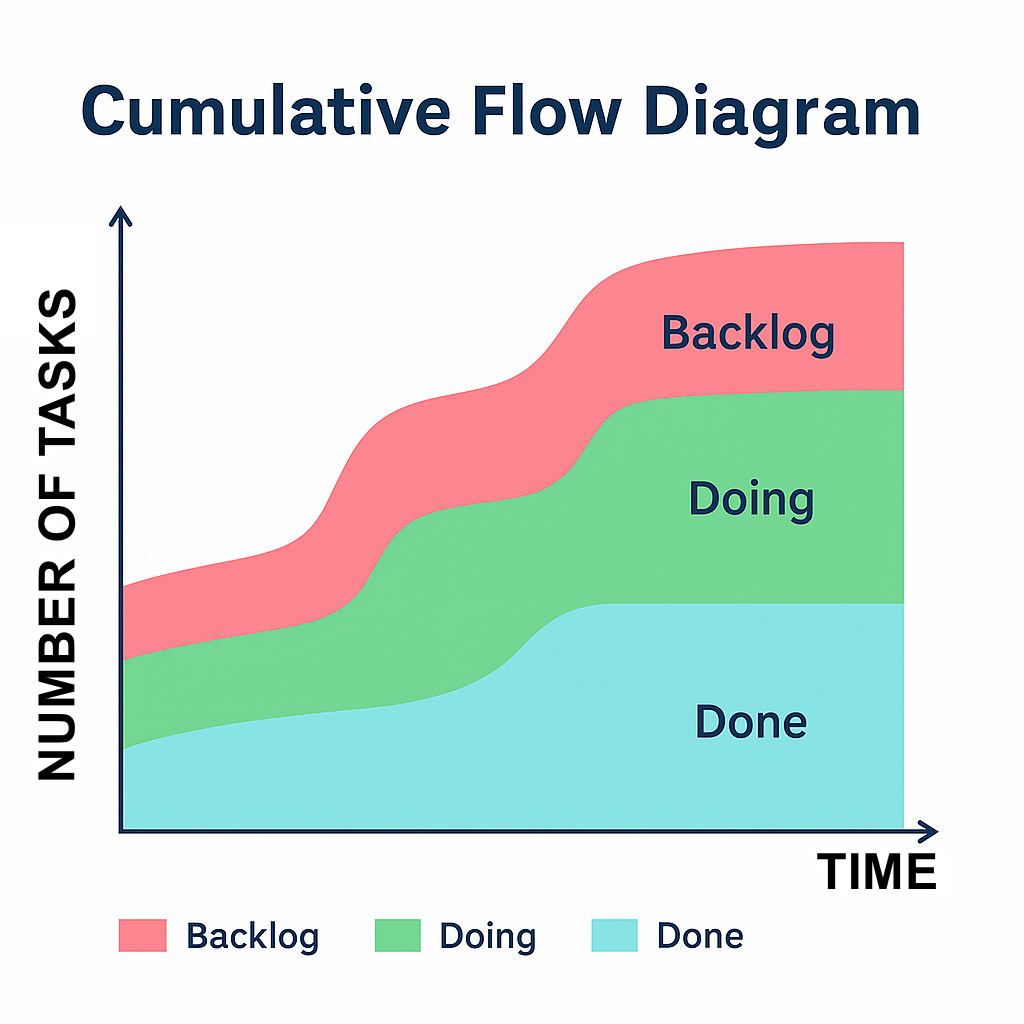 Cumulative Flow Diagram

NUMBER OF TASKS

Backlog

Doing

Done

TIME

Backlog Doing Done